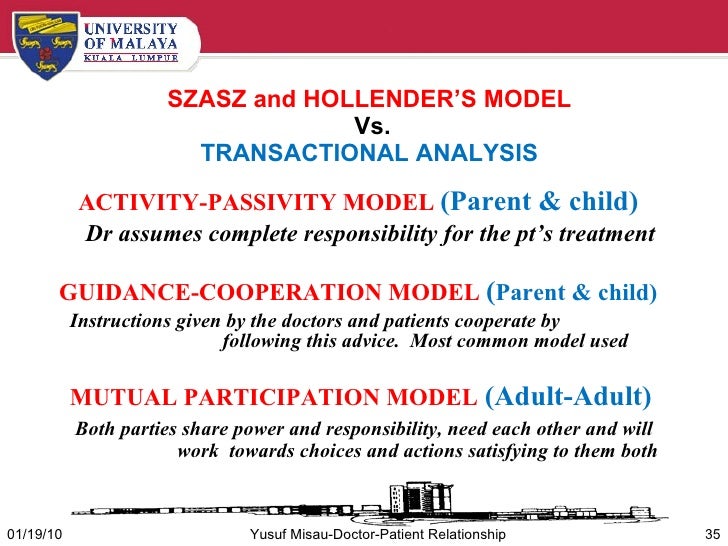 UNIVERSITY OF MALAYA
KUALA LUMPUR

SZASZ and HOLLENDER'S MODEL
Vs.
TRANSACTIONAL ANALYSIS

ACTIVITY-PASSIVITY MODEL (Parent & child)
Dr assumes complete responsibility for the pt's treatment

GUIDANCE-COOPERATION MODEL (Parent & child)
Instructions given by the doctors and patients cooperate by following this advice. Most common model used

MUTUAL PARTICIPATION MODEL (Adult-Adult)
Both parties share power and responsibility, need each other and will work towards choices and actions satisfying to them both

01/19/10 Yusuf Misau-Doctor-Patient Relationship 35